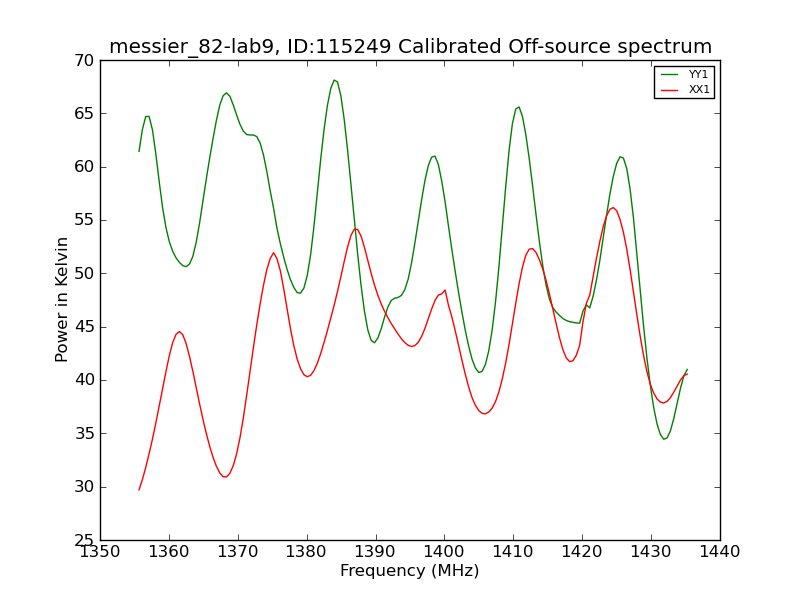 messier_82-lab9, ID:115249 Calibrated Off-source spectrum

YY1
XX1

Power in Kelvin

70
65
60
55
50
45
40
35
30
25

1350 1360 1370 1380 1390 1400 1410 1420 1430 1440

Frequency (MHz)